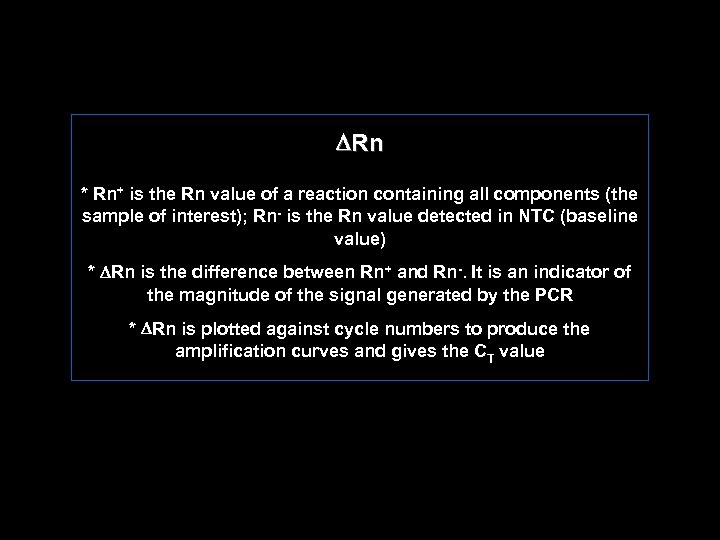 $\Delta$Rn

* Rn$^+$ is the Rn value of a reaction containing all components (the sample of interest); Rn$^-$ is the Rn value detected in NTC (baseline value)

* $\Delta$Rn is the difference between Rn$^+$ and Rn$^-$. It is an indicator of the magnitude of the signal generated by the PCR

* $\Delta$Rn is plotted against cycle numbers to produce the amplification curves and gives the $C_T$ value